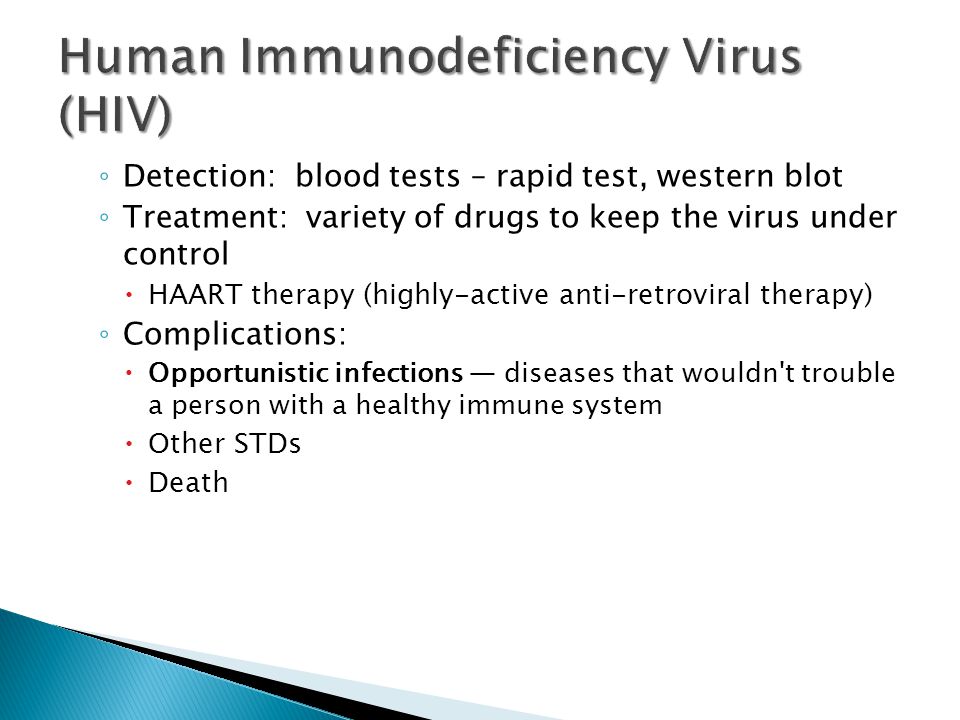 Human Immunodeficiency Virus (HIV)

◦ Detection: blood tests – rapid test, western blot
◦ Treatment: variety of drugs to keep the virus under control
 • HAART therapy (highly-active anti-retroviral therapy)
◦ Complications:
 • Opportunistic infections — diseases that wouldn't trouble a person with a healthy immune system
 • Other STDs
 • Death